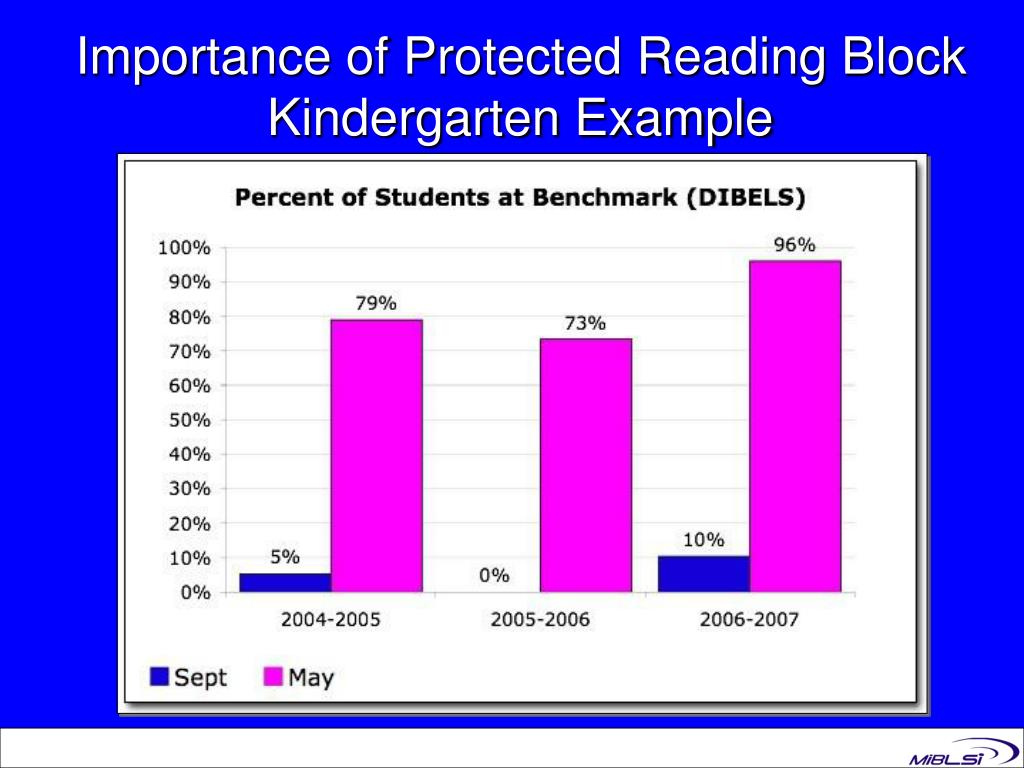 Importance of Protected Reading Block
Kindergarten Example

Percent of Students at Benchmark (DIBELS)

100%
90%
80%
70%
60%
50%
40%
30%
20%
10%
0%

5%
79%
0%
73%
10%
96%

2004-2005
2005-2006
2006-2007

Sept
May

MiBLSi